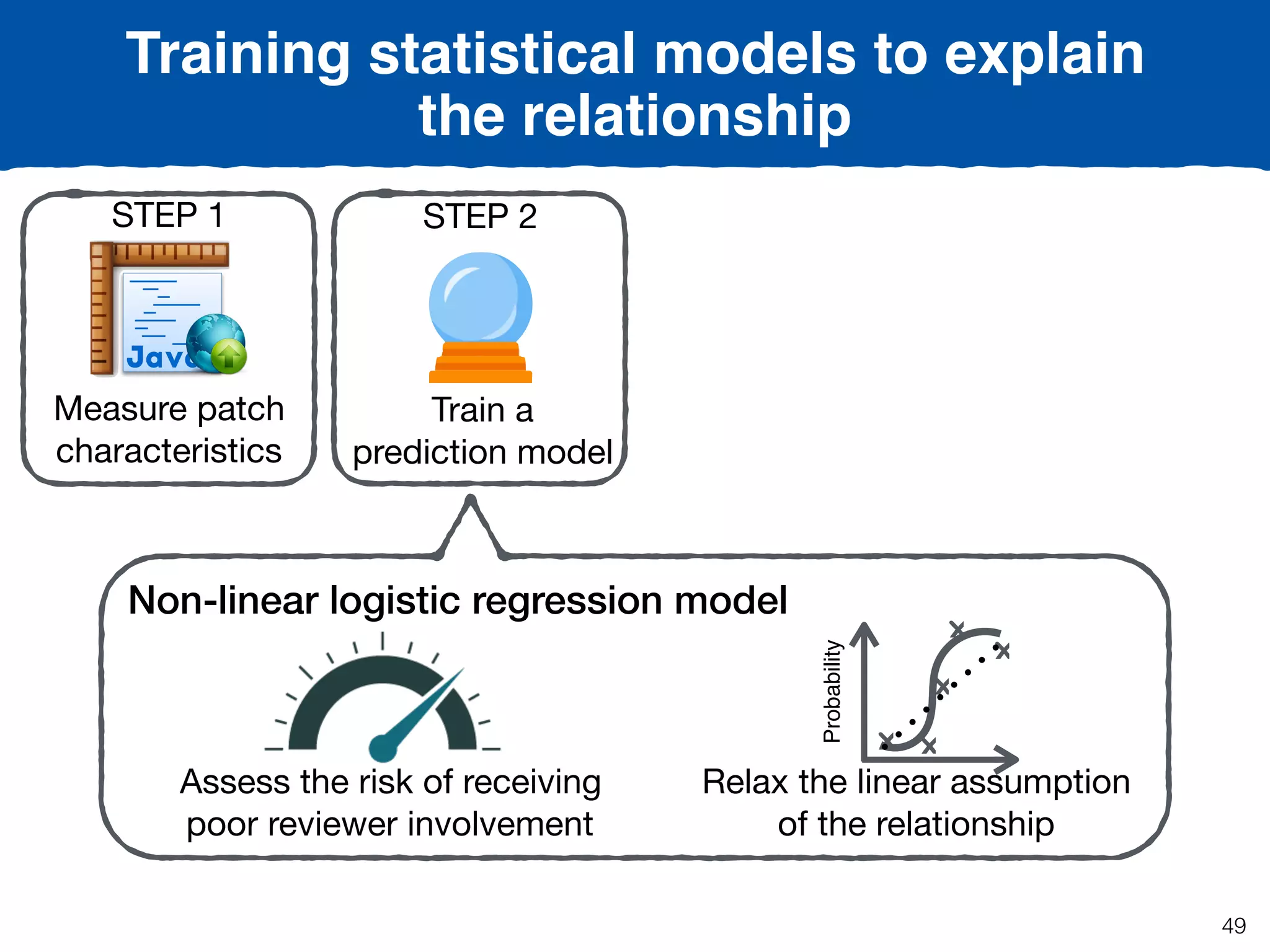 Training statistical models to explain the relationship

STEP 1

Jav

Measure patch characteristics

STEP 2

Train a prediction model

Non-linear logistic regression model

Assess the risk of receiving poor reviewer involvement

Probability

Relax the linear assumption of the relationship

49